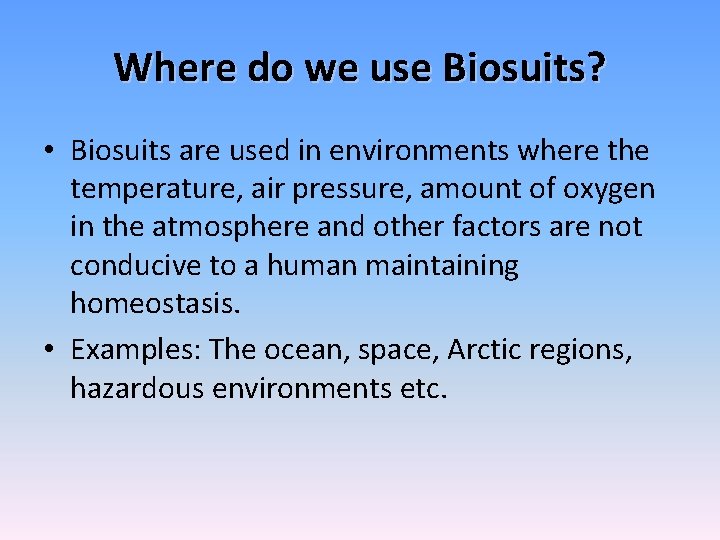 Where do we use Biosuits?

• Biosuits are used in environments where the temperature, air pressure, amount of oxygen in the atmosphere and other factors are not conducive to a human maintaining homeostasis.

• Examples: The ocean, space, Arctic regions, hazardous environments etc.